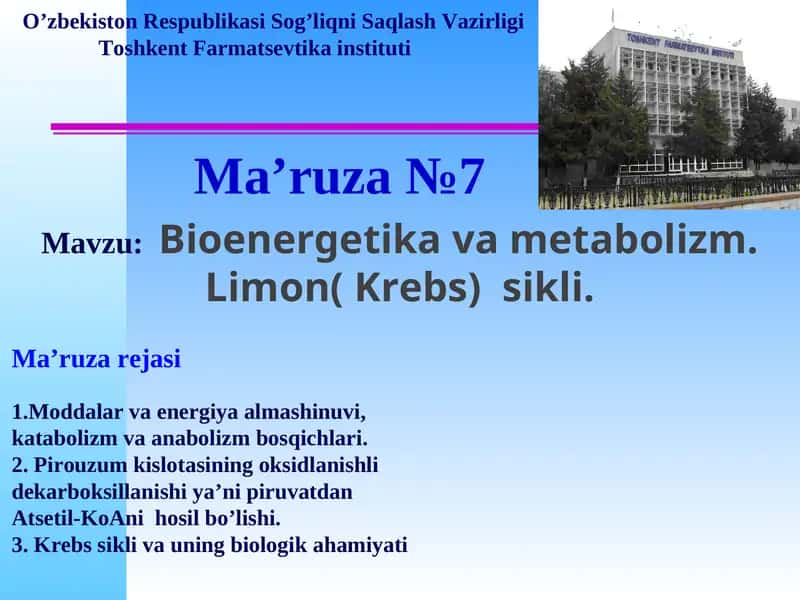 O’zbekiston Respublikasi Sog’liqni Saqlash Vazirligi
Toshkent Farmatsevtika instituti

TOSHKENT FARMATSEVTIKA INSTITUTI

Ma’ruza №7

Mavzu: Bioenergetika va metabolizm. Limon( Krebs) sikli.

Ma’ruza rejasi

1.Moddalar va energiya almashinuvi, katabolizm va anabolizm bosqichlari.
2. Pirouzum kislotasining oksidlanishli dekarboksillanishi ya’ni piruvatdan Atsetil-KoAni hosil bo’lishi.
3. Krebs sikli va uning biologik ahamiyati